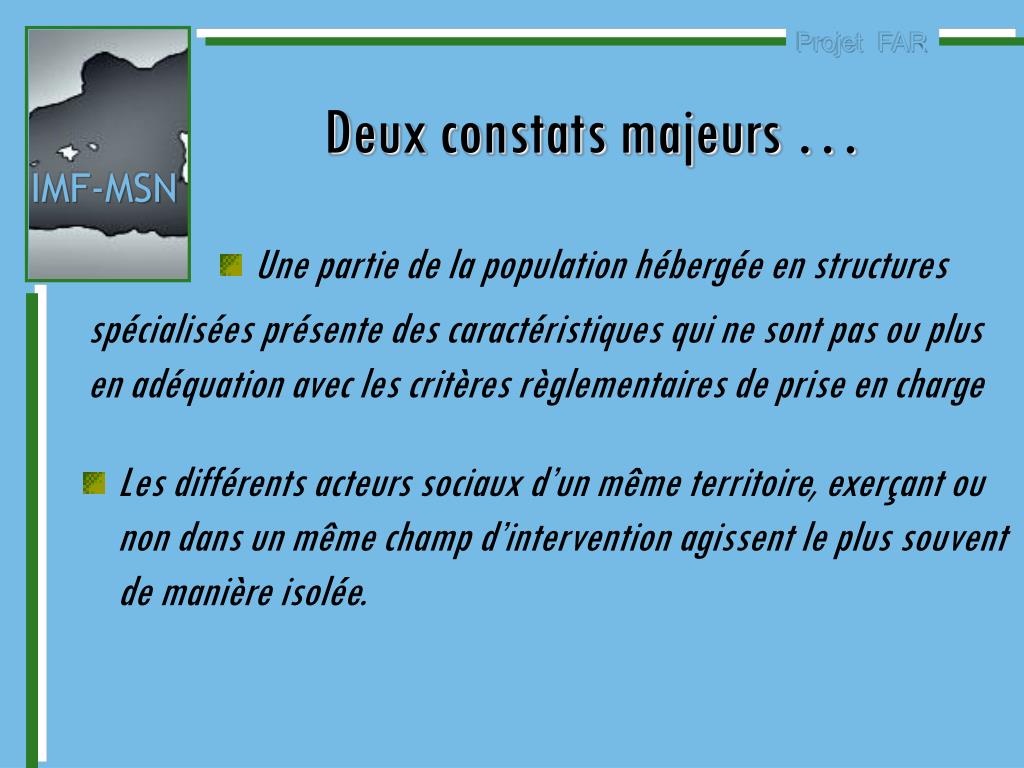 IMF-MSN

Projet FAR

Deux constats majeurs …

Une partie de la population hébergée en structures spécialisées présente des caractéristiques qui ne sont pas ou plus en adéquation avec les critères règlementaires de prise en charge

Les différents acteurs sociaux d'un même territoire, exerçant ou non dans un même champ d'intervention agissent le plus souvent de manière isolée.